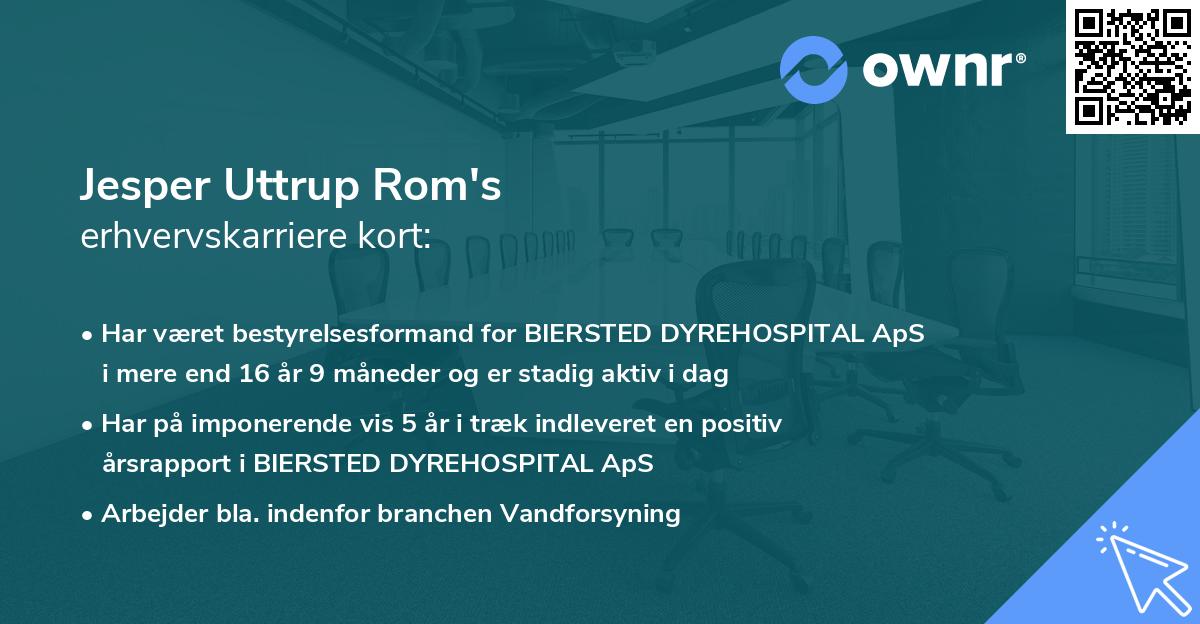 ownr®

Jesper Uttrup Rom's
erhvervskarriere kort:

• Har været bestyrelsesformand for BIERSTED DYREHOSPITAL ApS i mere end 16 år 9 måneder og er stadig aktiv i dag

• Har på imponerende vis 5 år i træk indleveret en positiv årsrapport i BIERSTED DYREHOSPITAL ApS

• Arbejder bla. indenfor branchen Vandforsyning